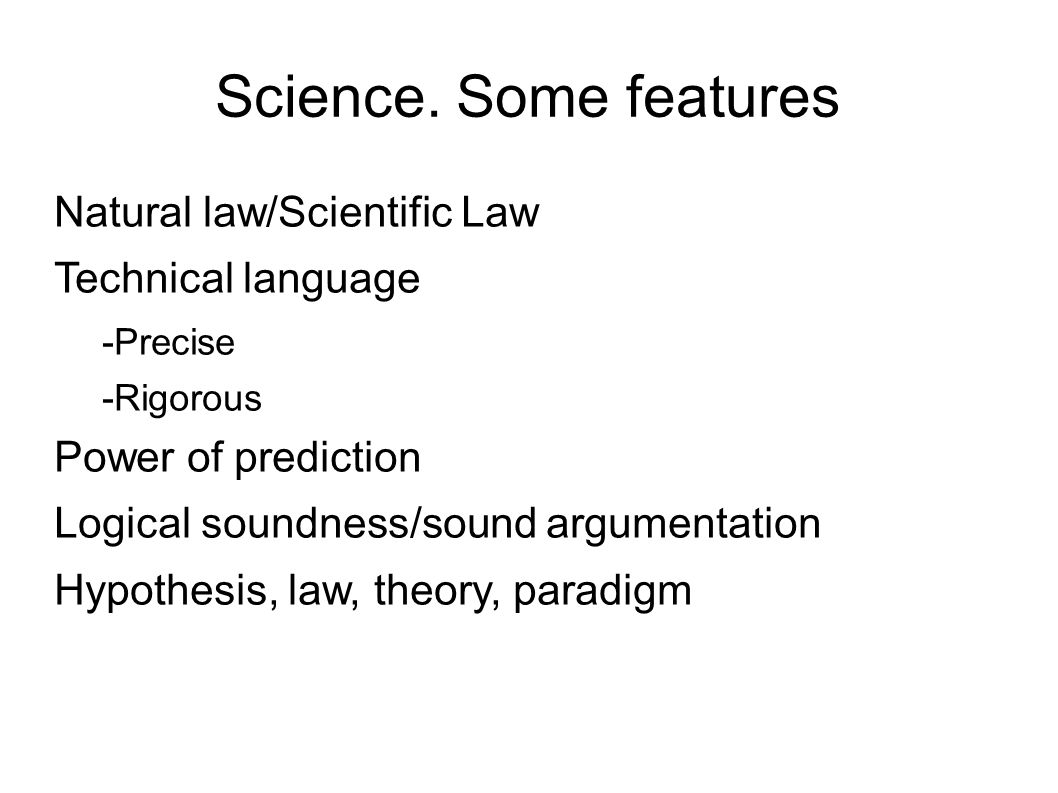 Science. Some features

Natural law/Scientific Law

Technical language

-Precise

-Rigorous

Power of prediction

Logical soundness/sound argumentation

Hypothesis, law, theory, paradigm